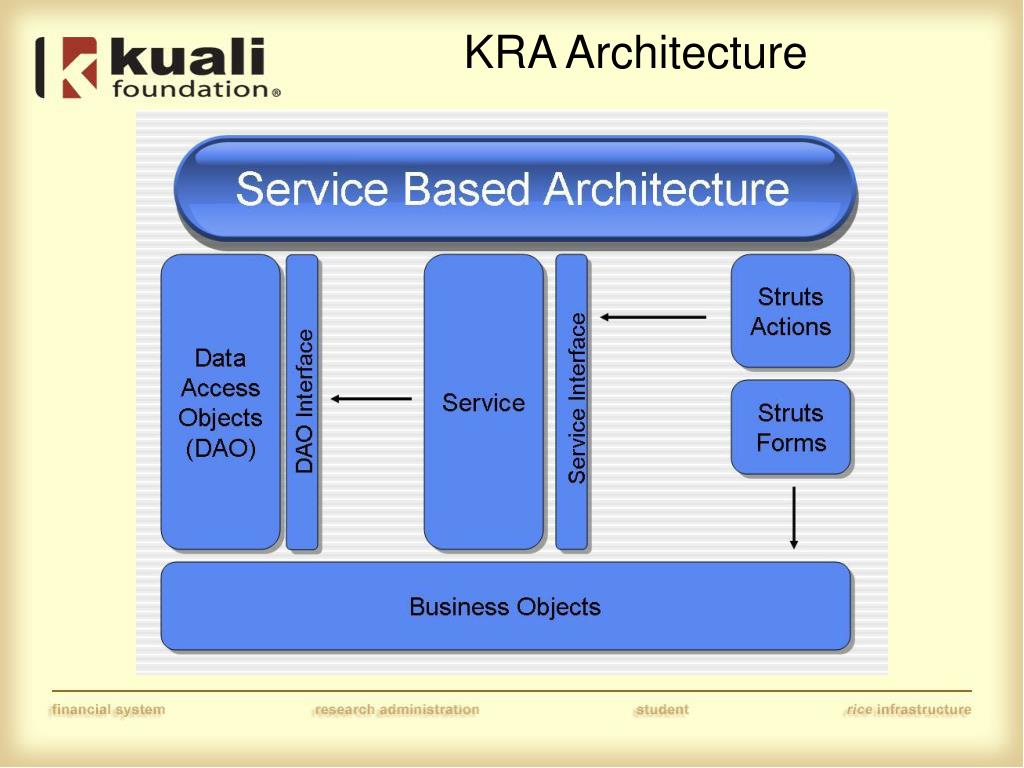 kuali foundation®

KRA Architecture

Service Based Architecture

Data Access Objects (DAO)

DAO Interface

Service

Service Interface

Struts Actions

Struts Forms

Business Objects

financial system

research administration

student

rice infrastructure